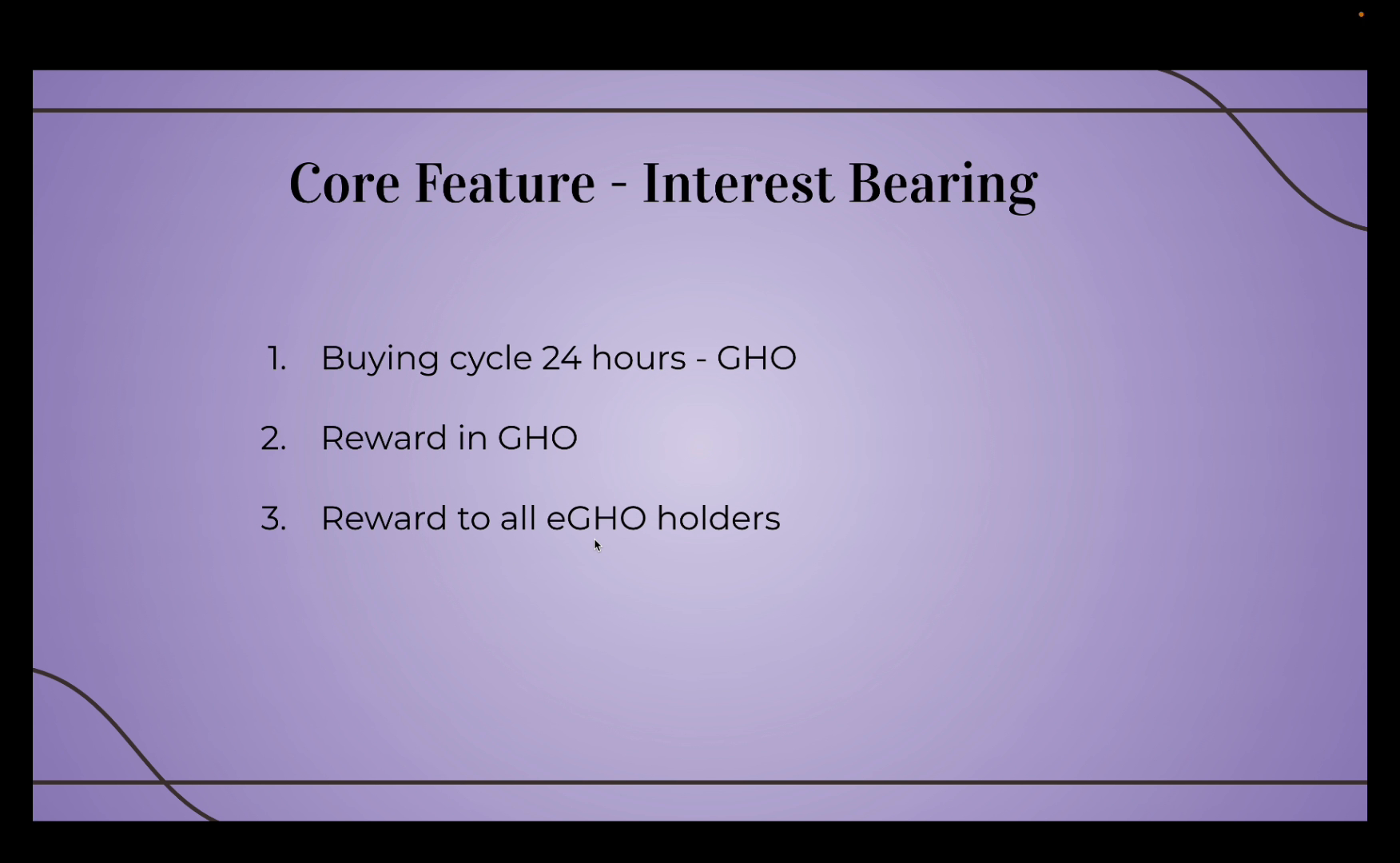 Core Feature - Interest Bearing

1. Buying cycle 24 hours - GHO

2. Reward in GHO

3. Reward to all eGHO holders